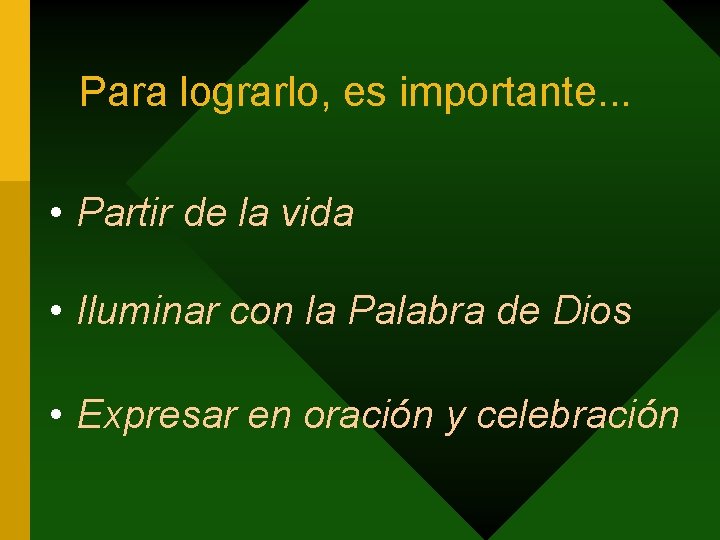 Para lograrlo, es importante...

• Partir de la vida

• Iluminar con la Palabra de Dios

• Expresar en oración y celebración